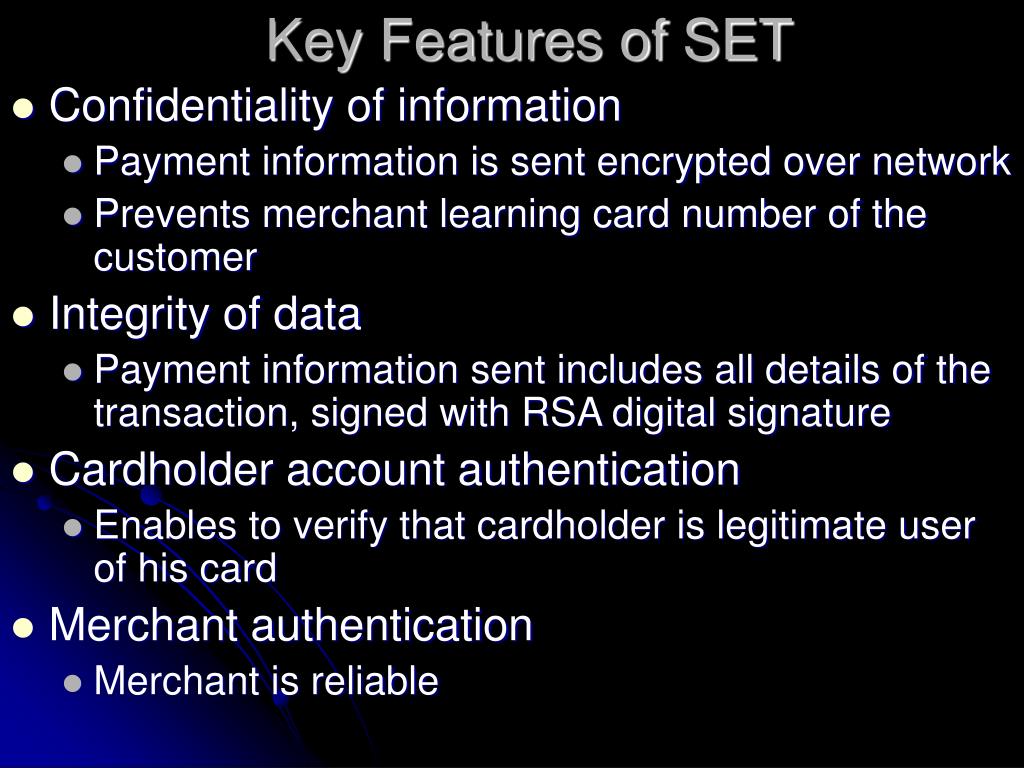 Key Features of SET

- Confidentiality of information
  - Payment information is sent encrypted over network
  - Prevents merchant learning card number of the customer
- Integrity of data
  - Payment information sent includes all details of the transaction, signed with RSA digital signature
- Cardholder account authentication
  - Enables to verify that cardholder is legitimate user of his card
- Merchant authentication
  - Merchant is reliable